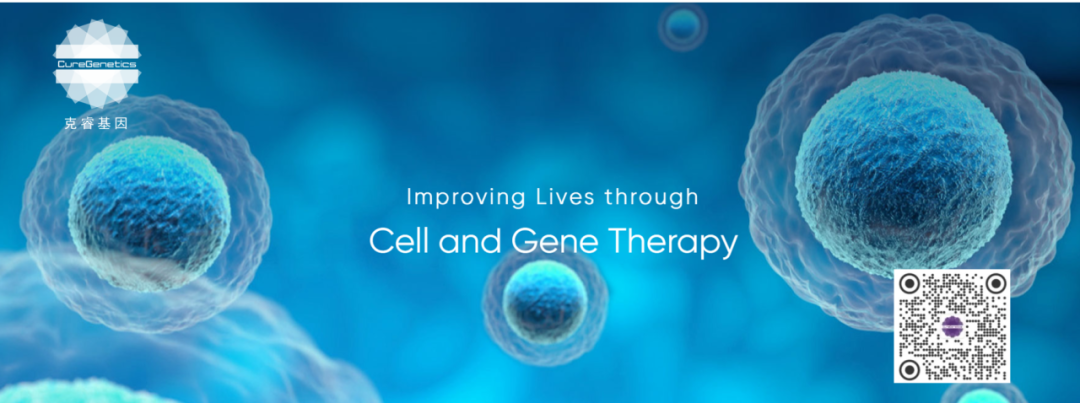 CureGenetics
克睿基因

Improving Lives through
Cell and Gene Therapy